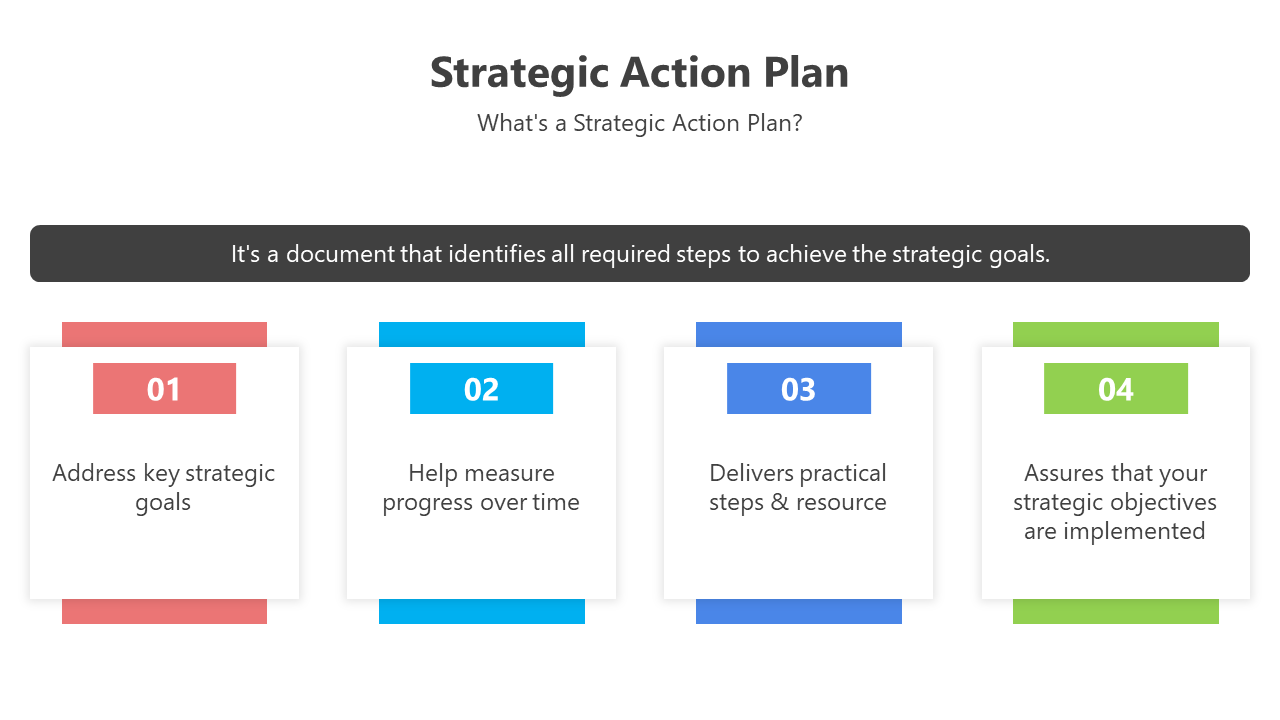 Strategic Action Plan
What's a Strategic Action Plan?

It's a document that identifies all required steps to achieve the strategic goals.

01
Address key strategic goals

02
Help measure progress over time

03
Delivers practical steps & resource

04
Assures that your strategic objectives are implemented